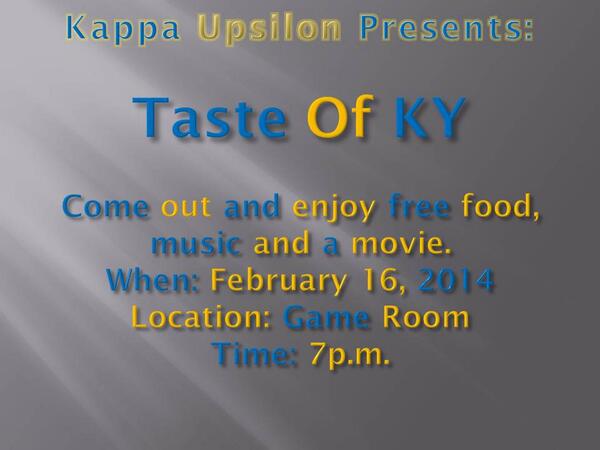 Kappa Upsilon Presents:

Taste Of KY

Come out and enjoy free food, music and a movie.
When: February 16, 2014
Location: Game Room
Time: 7p.m.